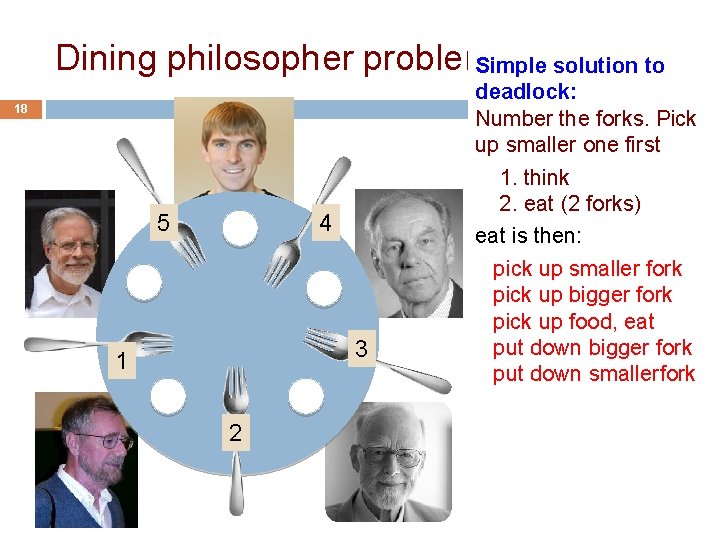 Dining philosopher proble

18

Simple solution to deadlock:
Number the forks. Pick up smaller one first

1. think
2. eat (2 forks)

eat is then:

pick up smaller fork
pick up bigger fork
pick up food, eat
put down bigger fork
put down smallerfork

5
4
1
3
2